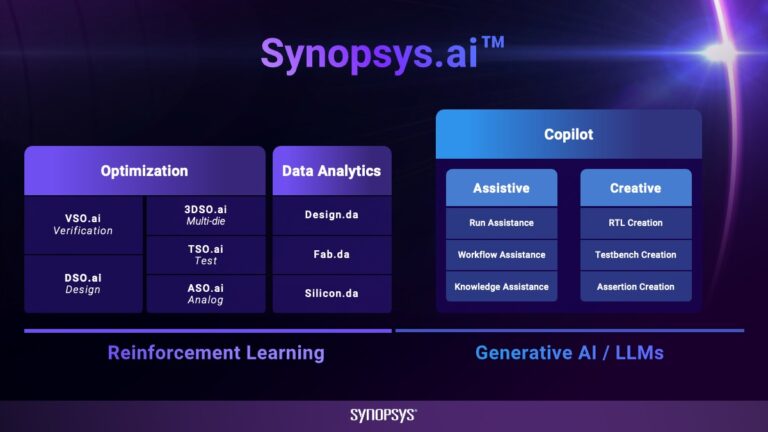 Synopsys.ai™

Optimization

VSO.ai
Verification

DSO.ai
Design

3DSO.ai
Multi-die

TSO.ai
Test

ASO.ai
Analog

Data Analytics

Design.da

Fab.da

Silicon.da

Reinforcement Learning

Copilot

Assistive

Run Assistance

Workflow Assistance

Knowledge Assistance

Creative

RTL Creation

Testbench Creation

Assertion Creation

Generative AI / LLMs

SYNOPSYS®